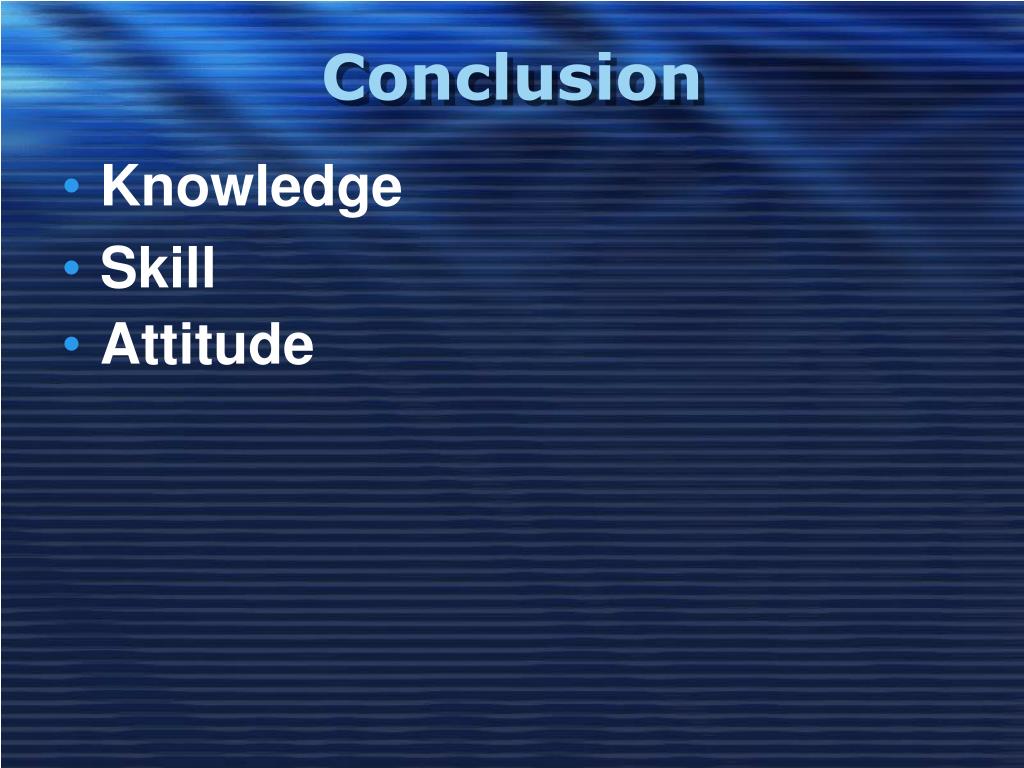 Conclusion

• Knowledge
• Skill
• Attitude